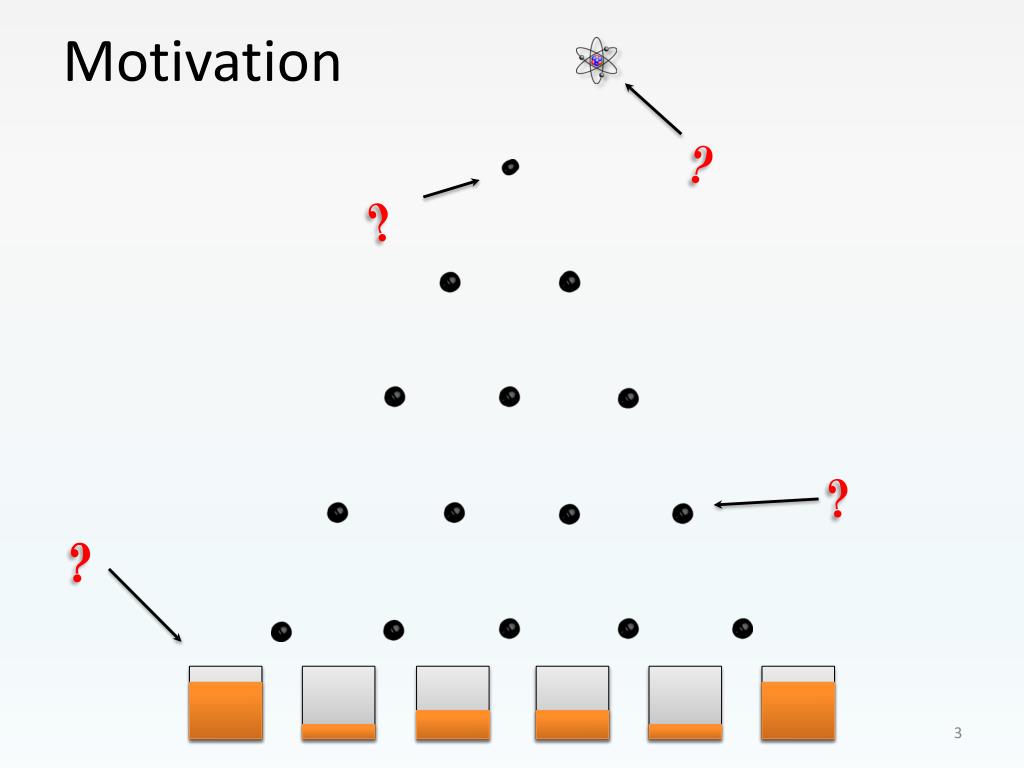 Motivation

?

?

?

?

3